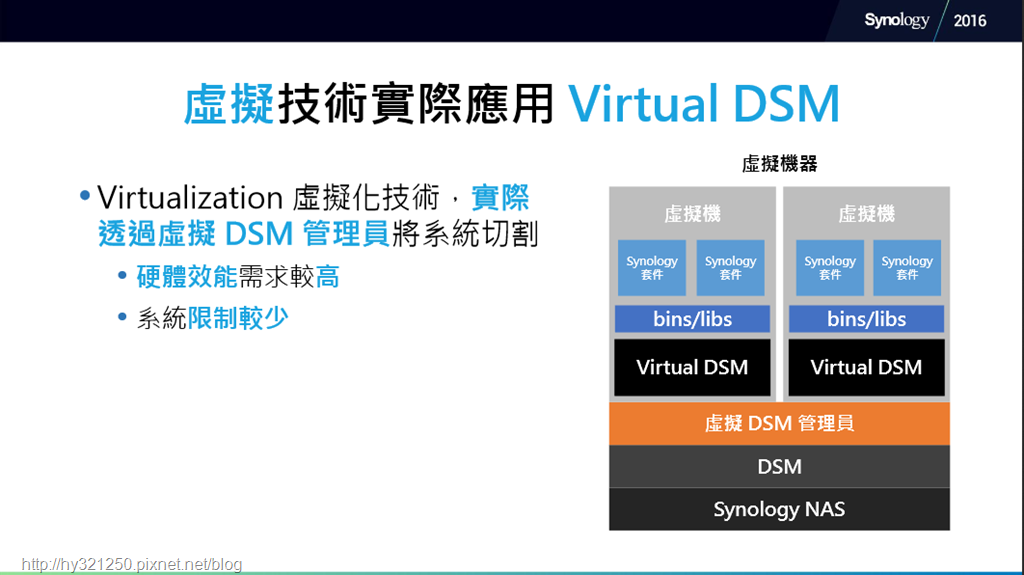 Synology 2016

虛擬技術實際應用 Virtual DSM

• Virtualization 虛擬化技術，實際透過虛擬 DSM 管理員將系統切割
  • 硬體效能需求較高
  • 系統限制較少

虛擬機器

虛擬機
Synology 套件
Synology 套件
bins/libs
Virtual DSM

虛擬機
Synology 套件
Synology 套件
bins/libs
Virtual DSM

虛擬 DSM 管理員
DSM
Synology NAS

http://hy321250.pixnet.net/blog